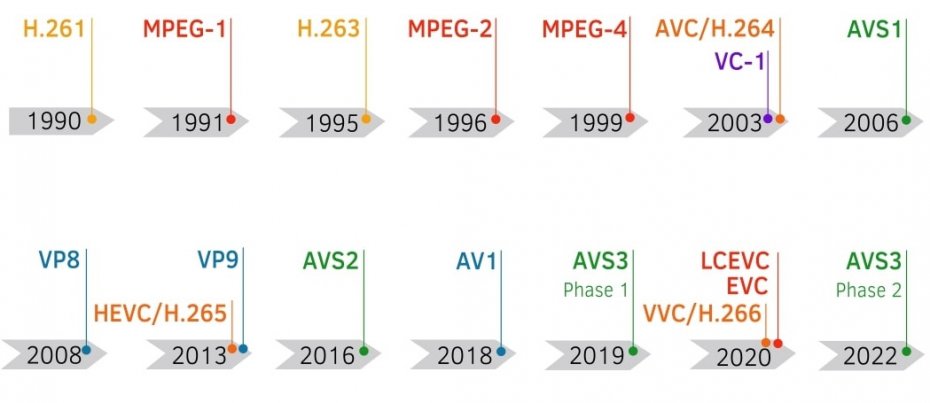 H.261
1990

MPEG-1
1991

H.263
1995

MPEG-2
1996

MPEG-4
1999

AVC/H.264
VC-1
2003

AVS1
2006

VP8
2008

VP9
HEVC/H.265
2013

AVS2
2016

AV1
2018

AVS3
Phase 1
2019

LCEVC
EVC
VVC/H.266
2020

AVS3
Phase 2
2022